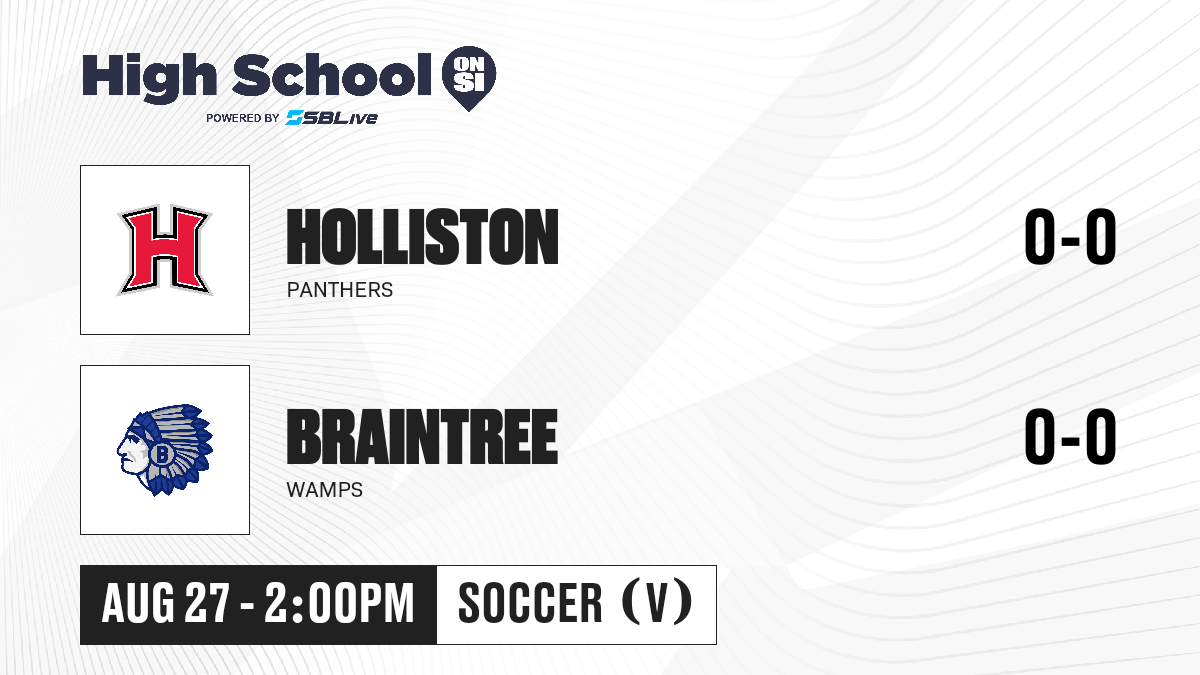 High School ON SI
POWERED BY SBLive

H

HOLLISTON
PANTHERS

0-0

B

BRAINTREE
WAMPS

0-0

AUG 27 - 2:00PM

SOCCER (V)